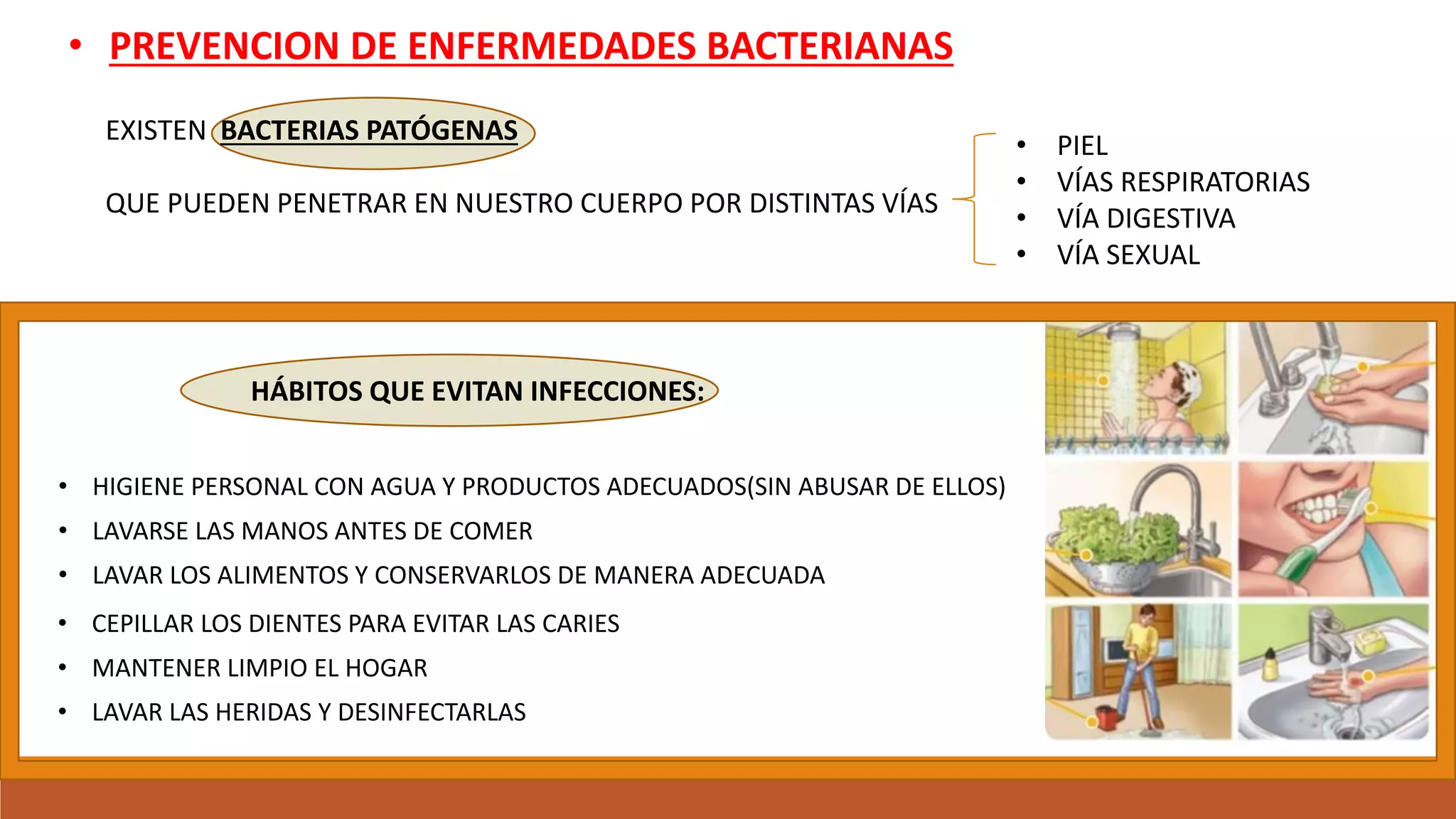 • PREVENCION DE ENFERMEDADES BACTERIANAS

EXISTEN BACTERIAS PATÓGENAS

QUE PUEDEN PENETRAR EN NUESTRO CUERPO POR DISTINTAS VÍAS

• PIEL
• VÍAS RESPIRATORIAS
• VÍA DIGESTIVA
• VÍA SEXUAL

HÁBITOS QUE EVITAN INFECCIONES:

• HIGIENE PERSONAL CON AGUA Y PRODUCTOS ADECUADOS(SIN ABUSAR DE ELLOS)
• LAVARSE LAS MANOS ANTES DE COMER
• LAVAR LOS ALIMENTOS Y CONSERVARLOS DE MANERA ADECUADA
• CEPILLAR LOS DIENTES PARA EVITAR LAS CARIES
• MANTENER LIMPIO EL HOGAR
• LAVAR LAS HERIDAS Y DESINFECTARLAS